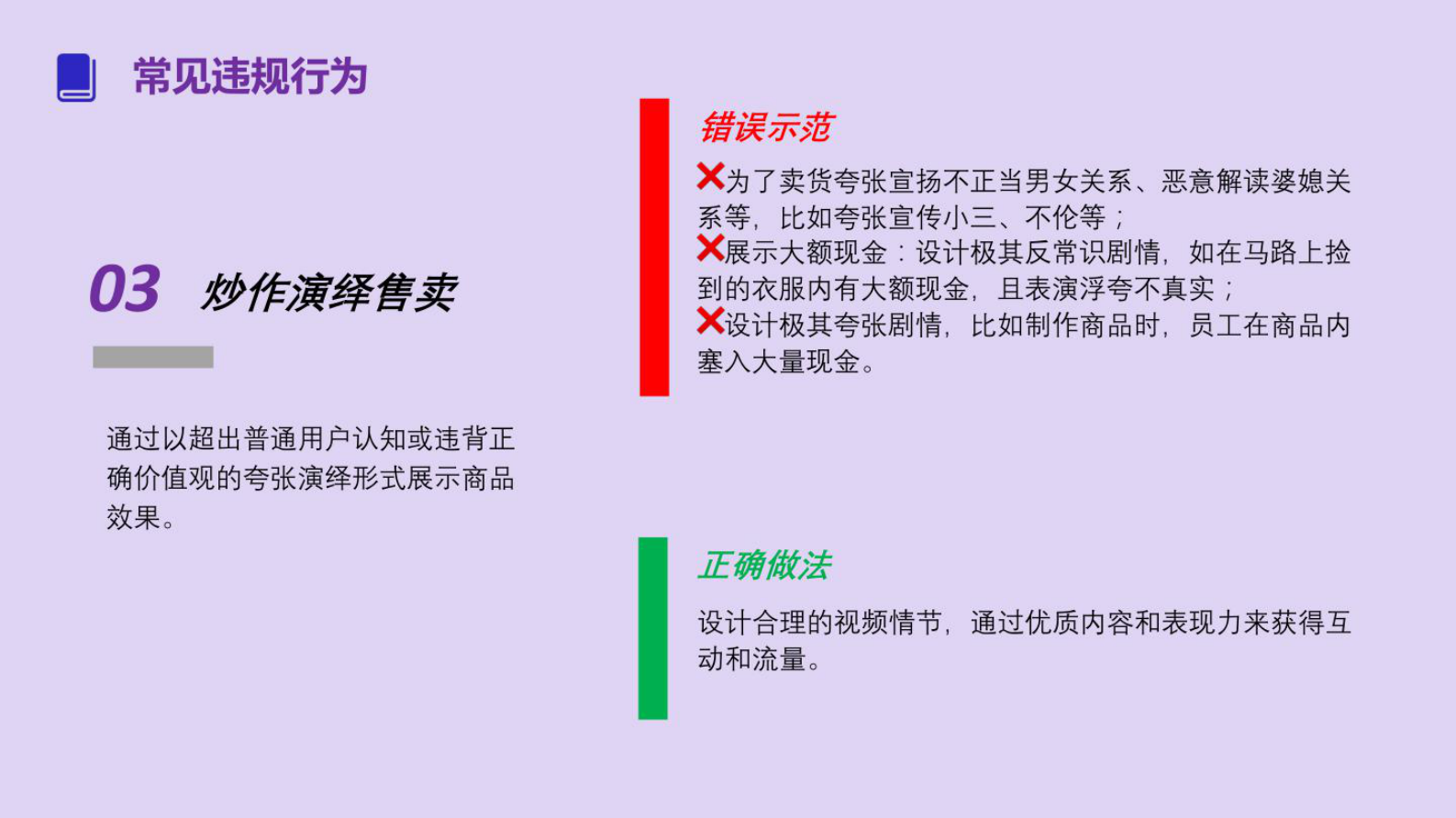 常见违规行为

03 炒作演绎售卖

通过以超出普通用户认知或违背正确价值观的夸张演绎形式展示商品效果。

错误示范

❌为了卖货夸张宣扬不正当男女关系、恶意解读婆媳关系等，比如夸张宣传小三、不伦等；
❌展示大额现金：设计极其反常识剧情，如在马路上捡到的衣服内有大额现金，且表演浮夸不真实；
❌设计极其夸张剧情，比如制作商品时，员工在商品内塞入大量现金。

正确做法

设计合理的视频情节，通过优质内容和表现力来获得互动和流量。